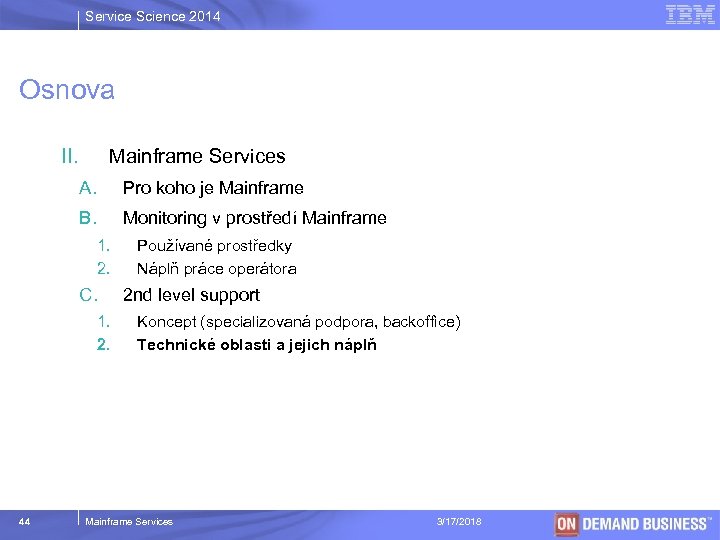 Service Science 2014

IBM

Osnova

II. Mainframe Services

A. Pro koho je Mainframe

B. Monitoring v prostředí Mainframe

1. Používané prostředky

2. Náplň práce operátora

C. 2nd level support

1. Koncept (specializovaná podpora, backoffice)

2. Technické oblasti a jejich náplň

44 Mainframe Services 3/17/2018

ON DEMAND BUSINESS™